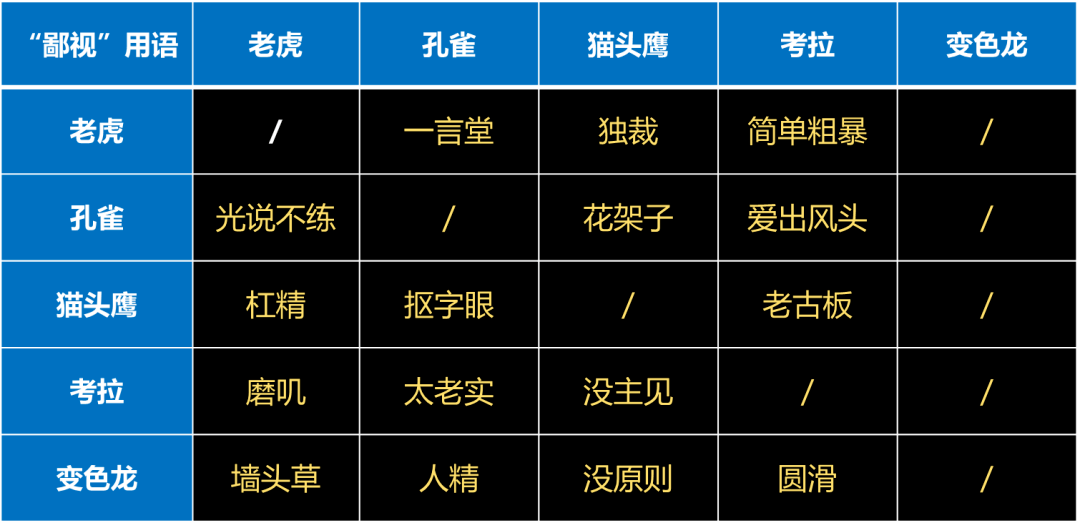 | “鄙视”用语 | 老虎 | 孔雀 | 猫头鹰 | 考拉 | 变色龙 |
|---|---|---|---|---|---|
| 老虎 | / | 一言堂 | 独裁 | 简单粗暴 | / |
| 孔雀 | 光说不练 | / | 花架子 | 爱出风头 | / |
| 猫头鹰 | 杠精 | 抠字眼 | / | 老古板 | / |
| 考拉 | 磨叽 | 太老实 | 没主见 | / | / |
| 变色龙 | 墙头草 | 人精 | 没原则 | 圆滑 | / |